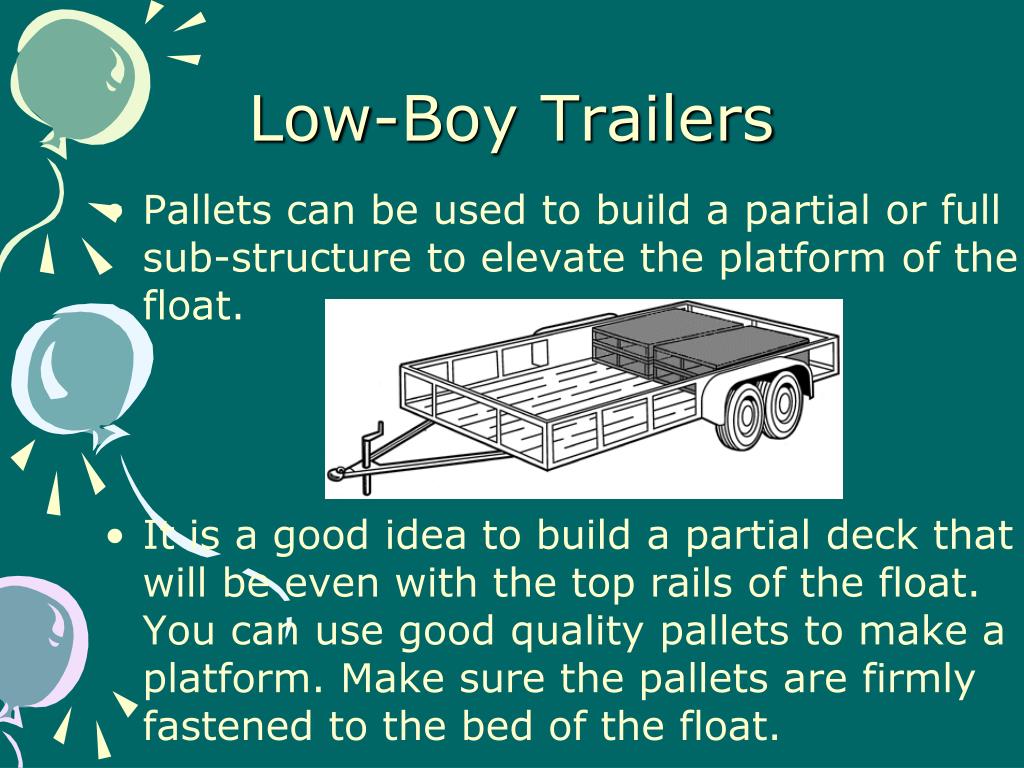 Low-Boy Trailers

• Pallets can be used to build a partial or full sub-structure to elevate the platform of the float.

• It is a good idea to build a partial deck that will be even with the top rails of the float. You can use good quality pallets to make a platform. Make sure the pallets are firmly fastened to the bed of the float.